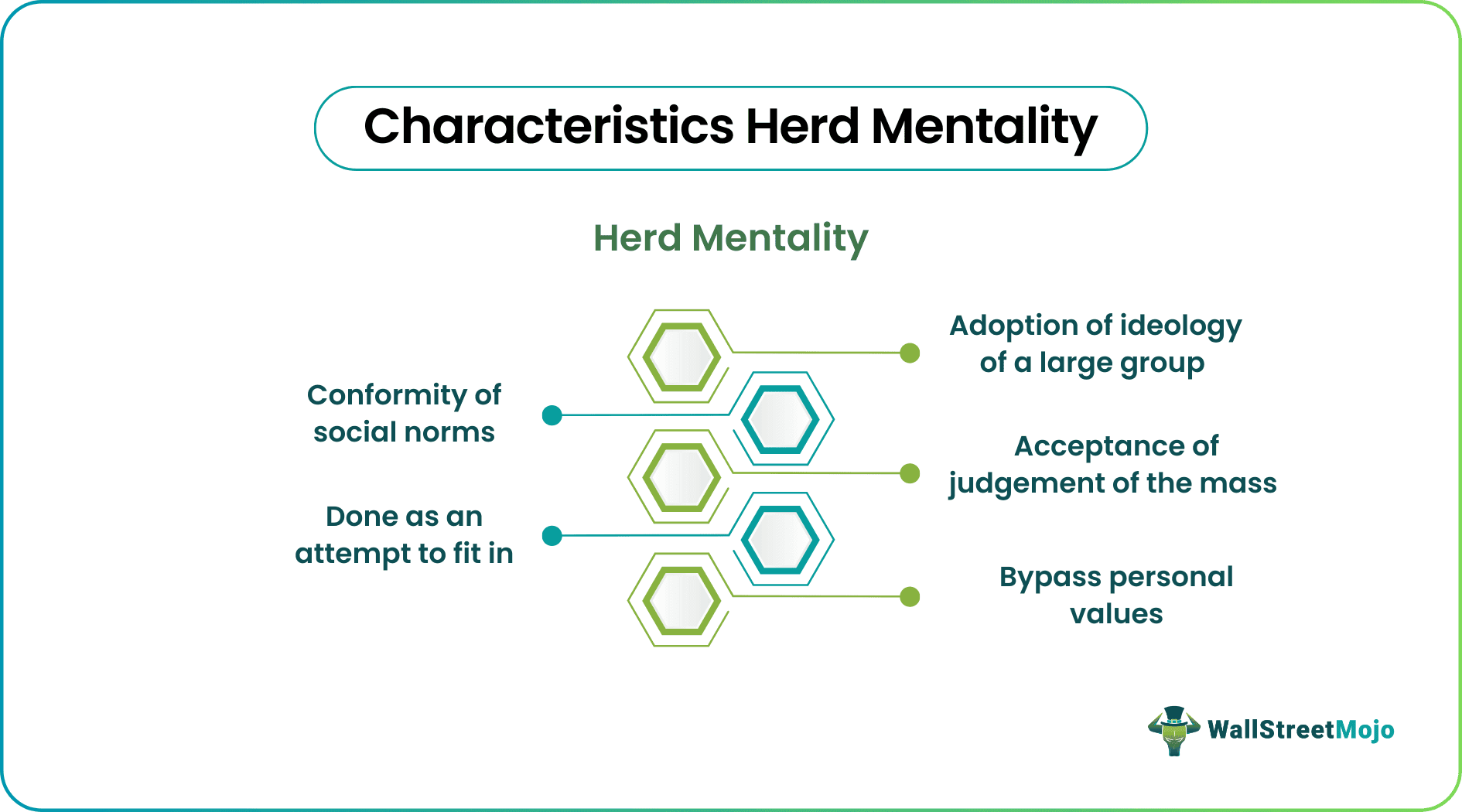 Characteristics Herd Mentality

Herd Mentality

Adoption of ideology of a large group

Conformity of social norms

Acceptance of judgement of the mass

Done as an attempt to fit in

Bypass personal values

WallStreetMojo